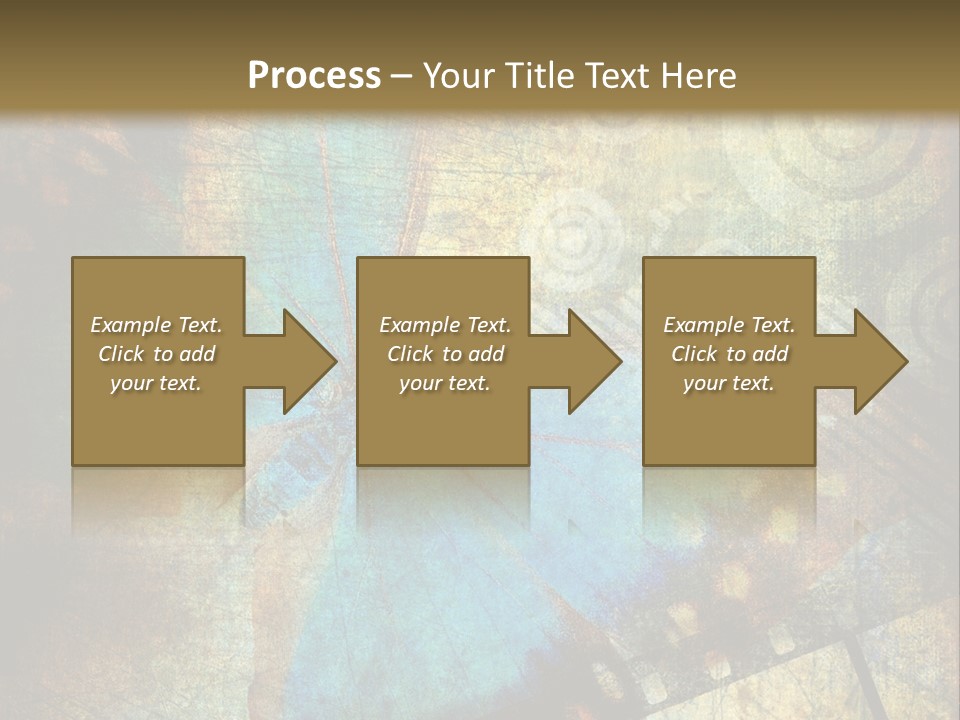 Process – Your Title Text Here

Example Text. Click to add your text.

Example Text. Click to add your text.

Example Text. Click to add your text.